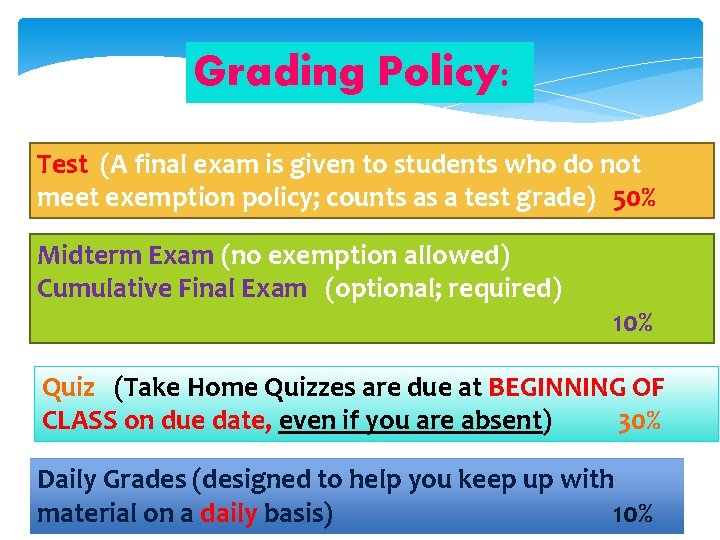 Grading Policy:

Test (A final exam is given to students who do not meet exemption policy; counts as a test grade) 50%

Midterm Exam (no exemption allowed)
Cumulative Final Exam (optional; required)
10%

Quiz (Take Home Quizzes are due at BEGINNING OF CLASS on due date, even if you are absent) 30%

Daily Grades (designed to help you keep up with material on a daily basis) 10%